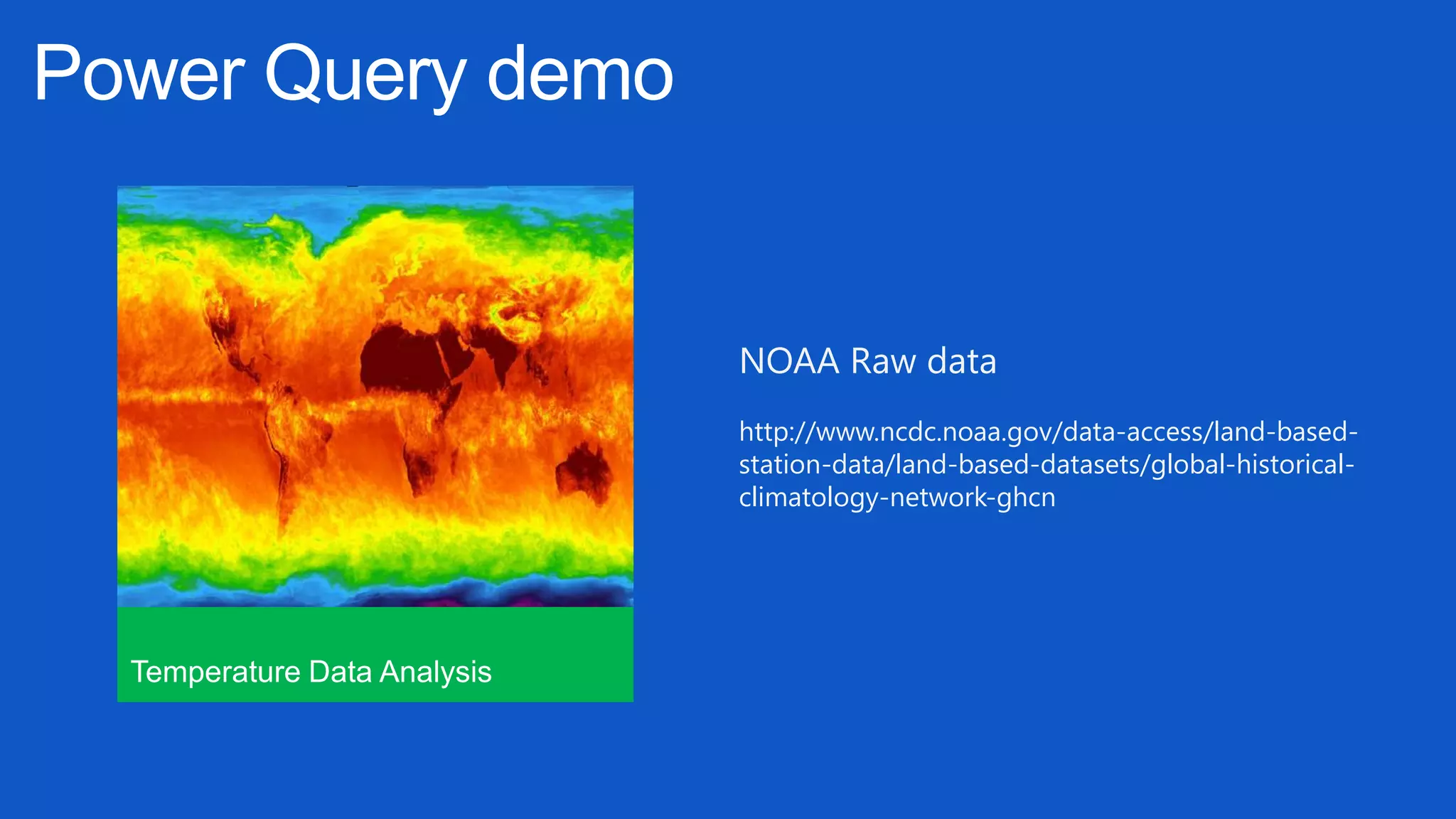 Power Query demo

Temperature Data Analysis

NOAA Raw data

http://www.ncdc.noaa.gov/data-access/land-based-station-data/land-based-datasets/global-historical-climatology-network-ghcn